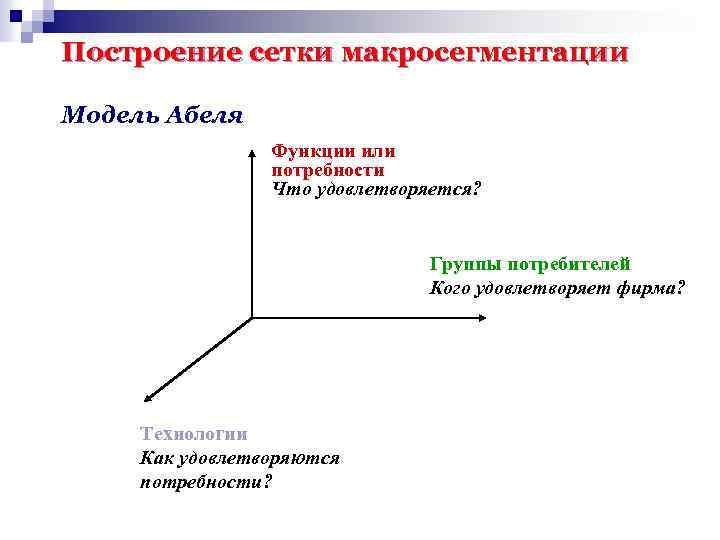 Построение сетки макросегментации

Модель Абеля

Функции или потребности
Что удовлетворяется?

Группы потребителей
Кого удовлетворяет фирма?

Технологии
Как удовлетворяются потребности?